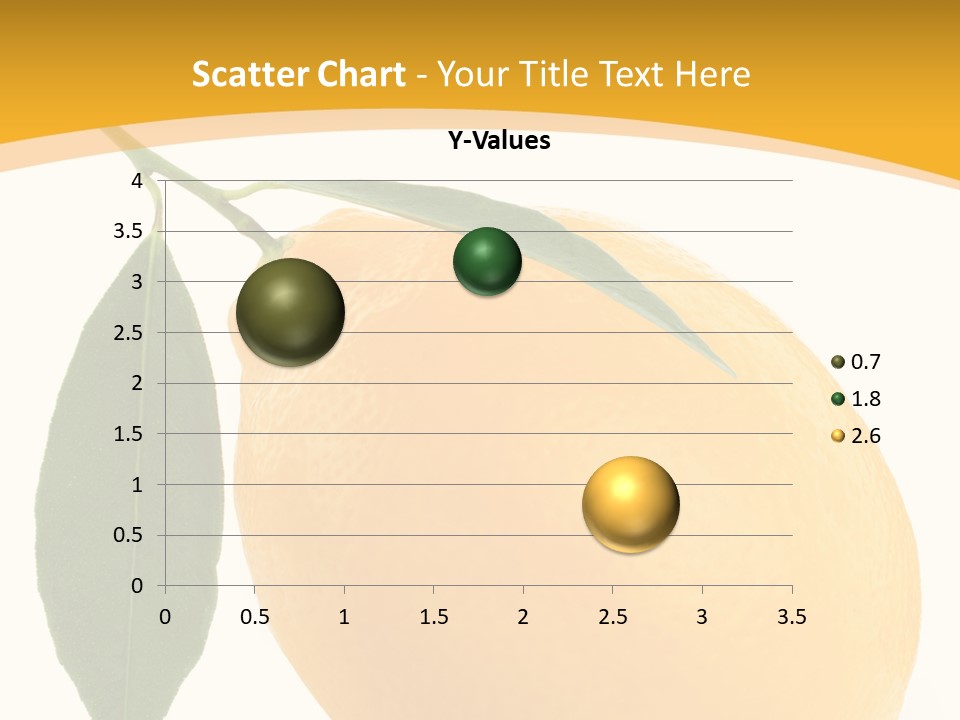 Scatter Chart - Your Title Text Here

Y-Values

4
3.5
3
2.5
2
1.5
1
0.5
0

0
0.5
1
1.5
2
2.5
3
3.5

0.7
1.8
2.6